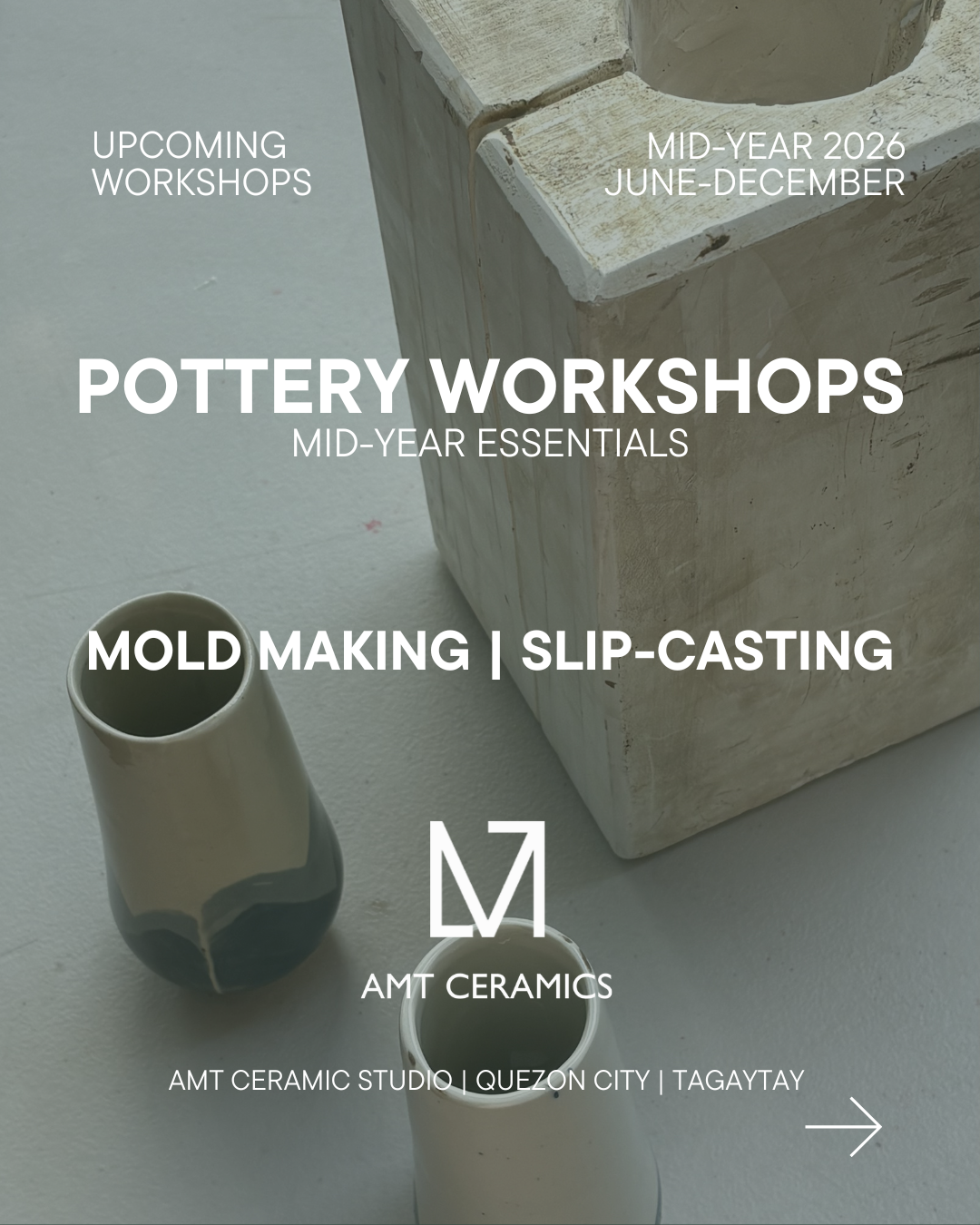 UPCOMING WORKSHOPS

MID-YEAR 2026 JUNE-DECEMBER

POTTERY WORKSHOPS
MID-YEAR ESSENTIALS

MOLD MAKING | SLIP-CASTING

AMT CERAMICS

AMT CERAMIC STUDIO | QUEZON CITY | TAGAYTAY